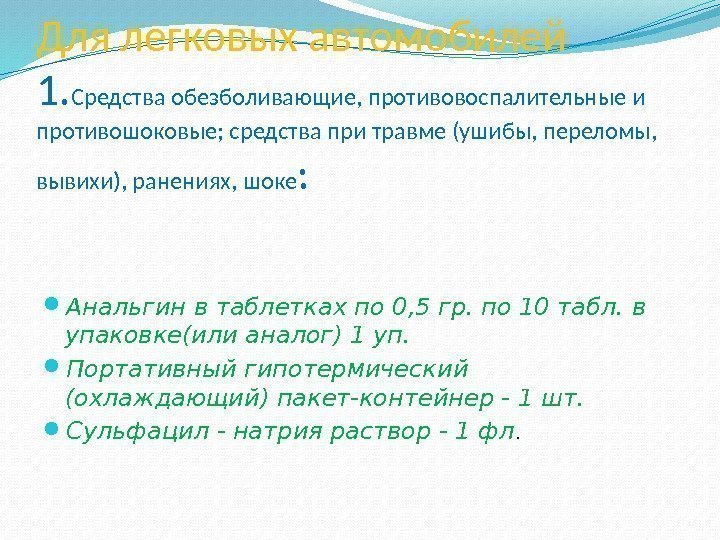 Для легковых автомобилей

1.Средства обезболивающие, противовоспалительные и противошоковые; средства при травме (ушибы, переломы, вывихи), ранениях, шоке:

Анальгин в таблетках по 0,5 гр. по 10 табл. в упаковке(или аналог) 1 уп.

Портативный гипотермический (охлаждающий) пакет-контейнер - 1 шт.

Сульфацил - натрия раствор - 1 фл.